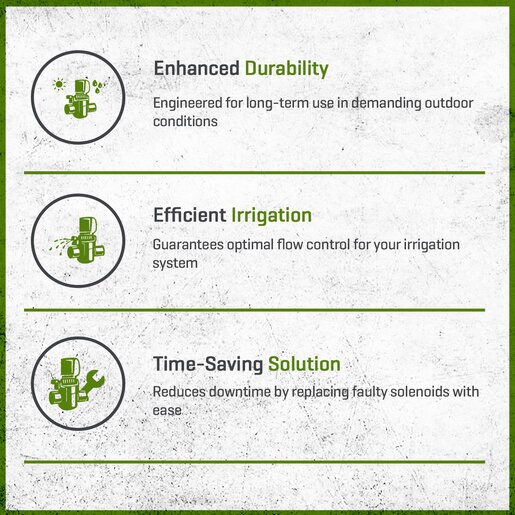 Enhanced Durability

Engineered for long-term use in demanding outdoor conditions

Efficient Irrigation

Guarantees optimal flow control for your irrigation system

Time-Saving Solution

Reduces downtime by replacing faulty solenoids with ease